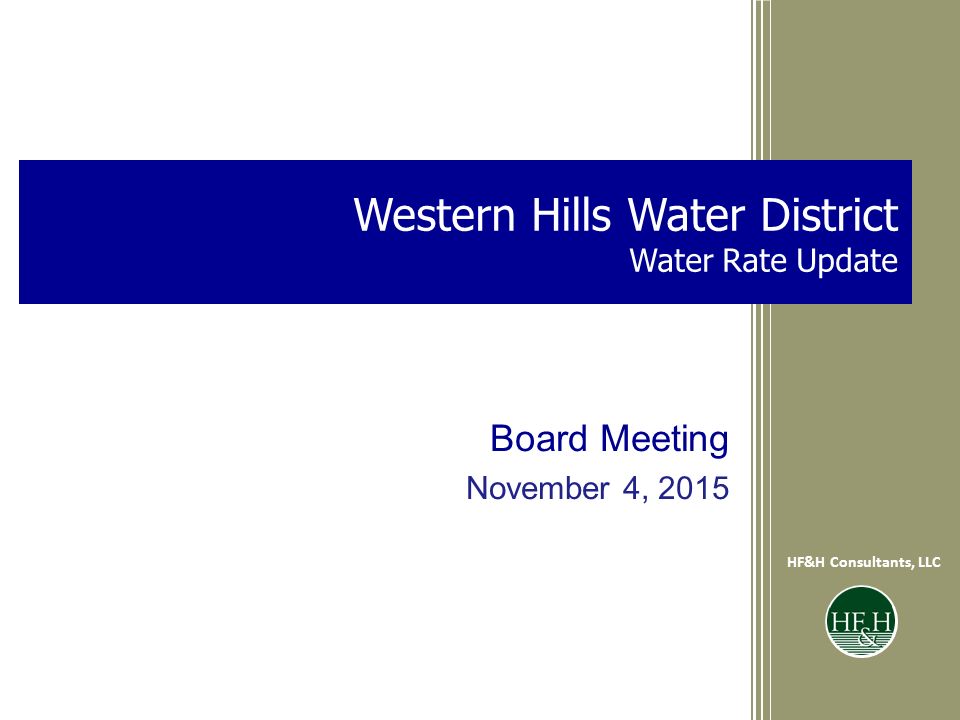 Western Hills Water District
Water Rate Update

Board Meeting
November 4, 2015

HF&H Consultants, LLC

HF&H